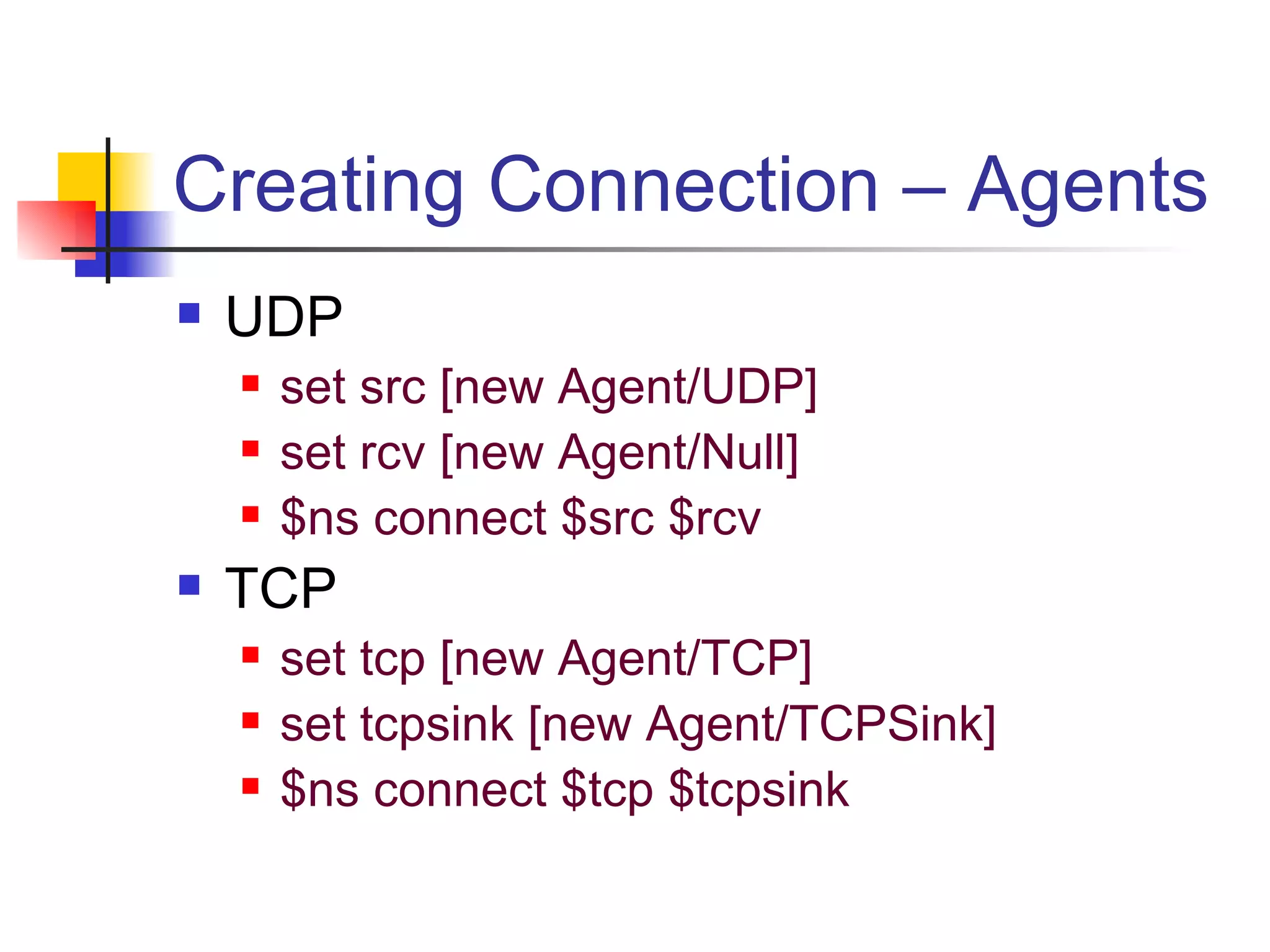 Creating Connection – Agents

- UDP
  - set src [new Agent/UDP]
  - set rcv [new Agent/Null]
  - \$ns connect \$src \$rcv
- TCP
  - set tcp [new Agent/TCP]
  - set tcpsink [new Agent/TCPSink]
  - \$ns connect \$tcp \$tcpsink